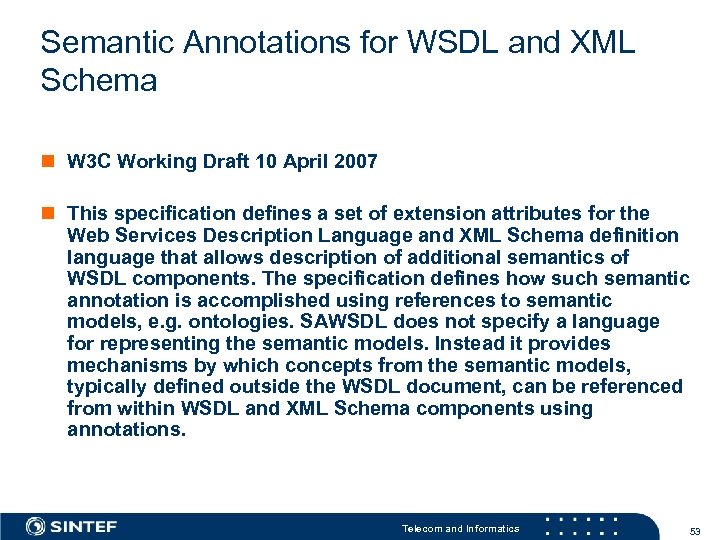 Semantic Annotations for WSDL and XML Schema

W3C Working Draft 10 April 2007

This specification defines a set of extension attributes for the Web Services Description Language and XML Schema definition language that allows description of additional semantics of WSDL components. The specification defines how such semantic annotation is accomplished using references to semantic models, e.g. ontologies. SAWSDL does not specify a language for representing the semantic models. Instead it provides mechanisms by which concepts from the semantic models, typically defined outside the WSDL document, can be referenced from within WSDL and XML Schema components using annotations.

SINTEF

Telecom and Informatics

53